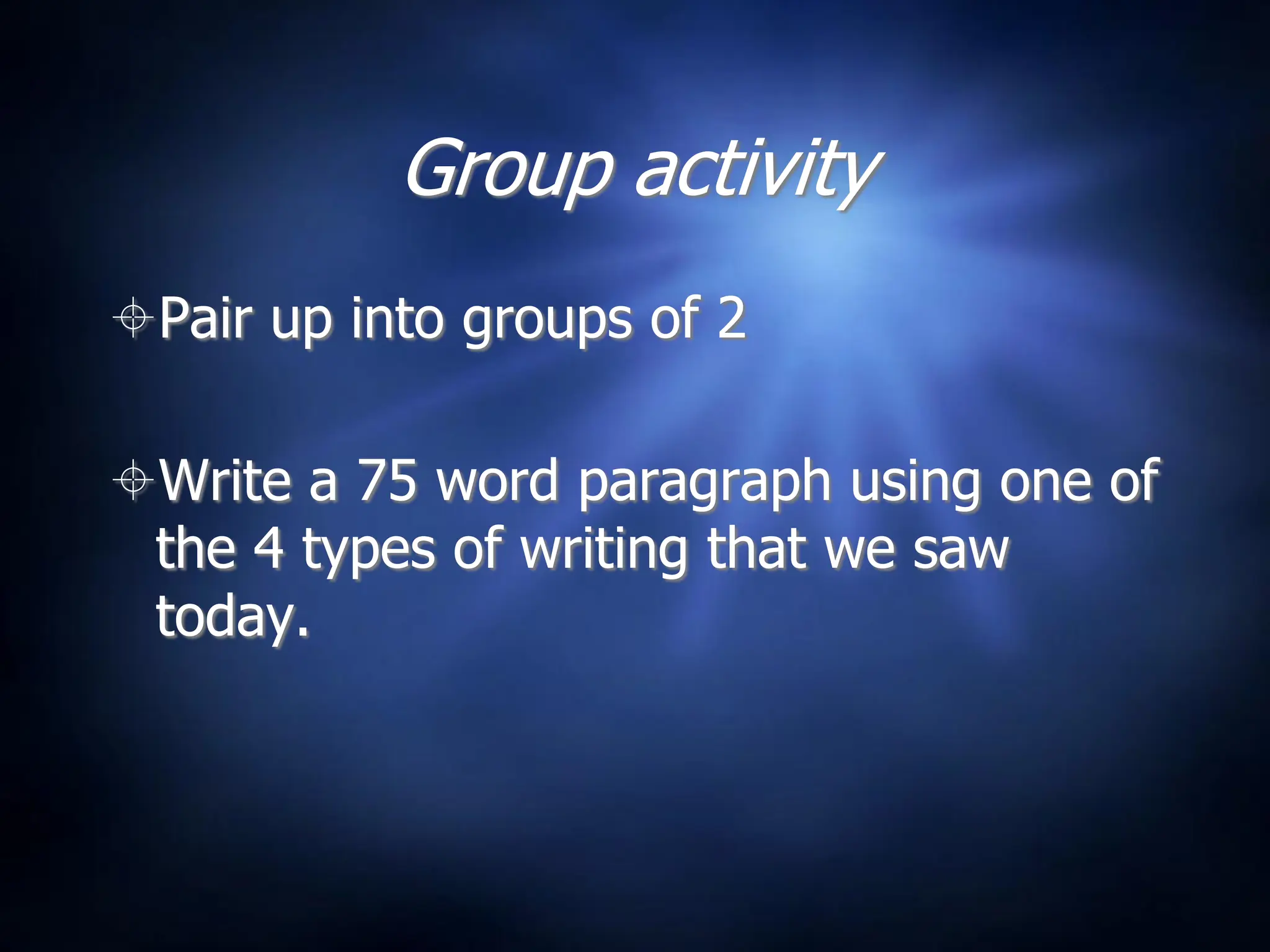 Group activity

Pair up into groups of 2

Write a 75 word paragraph using one of the 4 types of writing that we saw today.